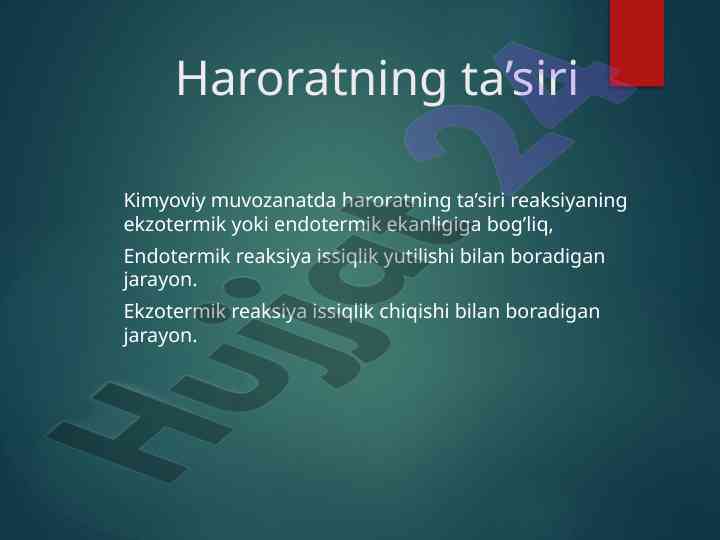 Haroratning ta’siri

Kimyoviy muvozanatda haroratning ta’siri reaksiyaning ekzotermik yoki endotermik ekanligiga bog’liq,

Endotermik reaksiya issiqlik yutilishi bilan boradigan jarayon.

Ekzotermik reaksiya issiqlik chiqishi bilan boradigan jarayon.

Hujjat24